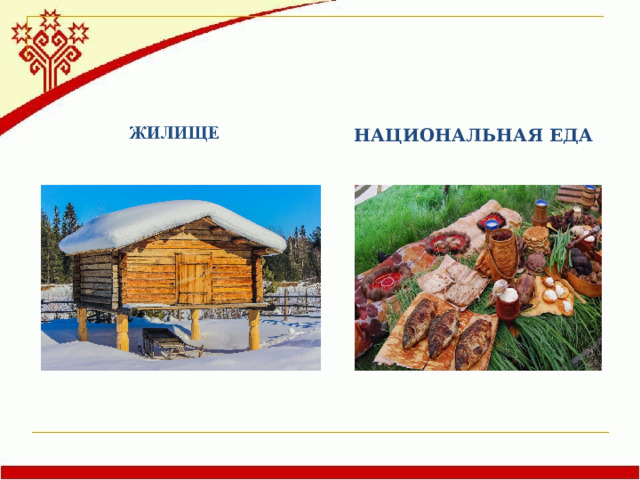 ЖИЛИЩЕ

НАЦИОНАЛЬНАЯ ЕДА